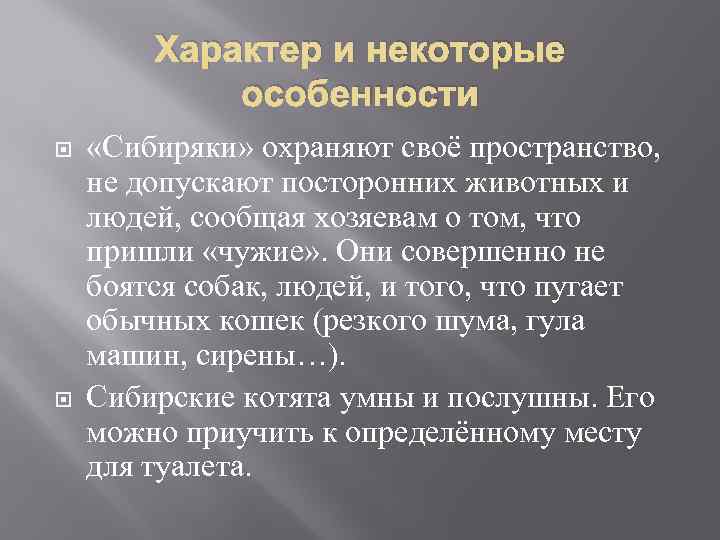 Характер и некоторые особенности

«Сибиряки» охраняют своё пространство, не допускают посторонних животных и людей, сообщая хозяевам о том, что пришли «чужие». Они совершенно не боятся собак, людей, и того, что пугает обычных кошек (резкого шума, гула машин, сирены…).

Сибирские котята умны и послушны. Его можно приучить к определённому месту для туалета.